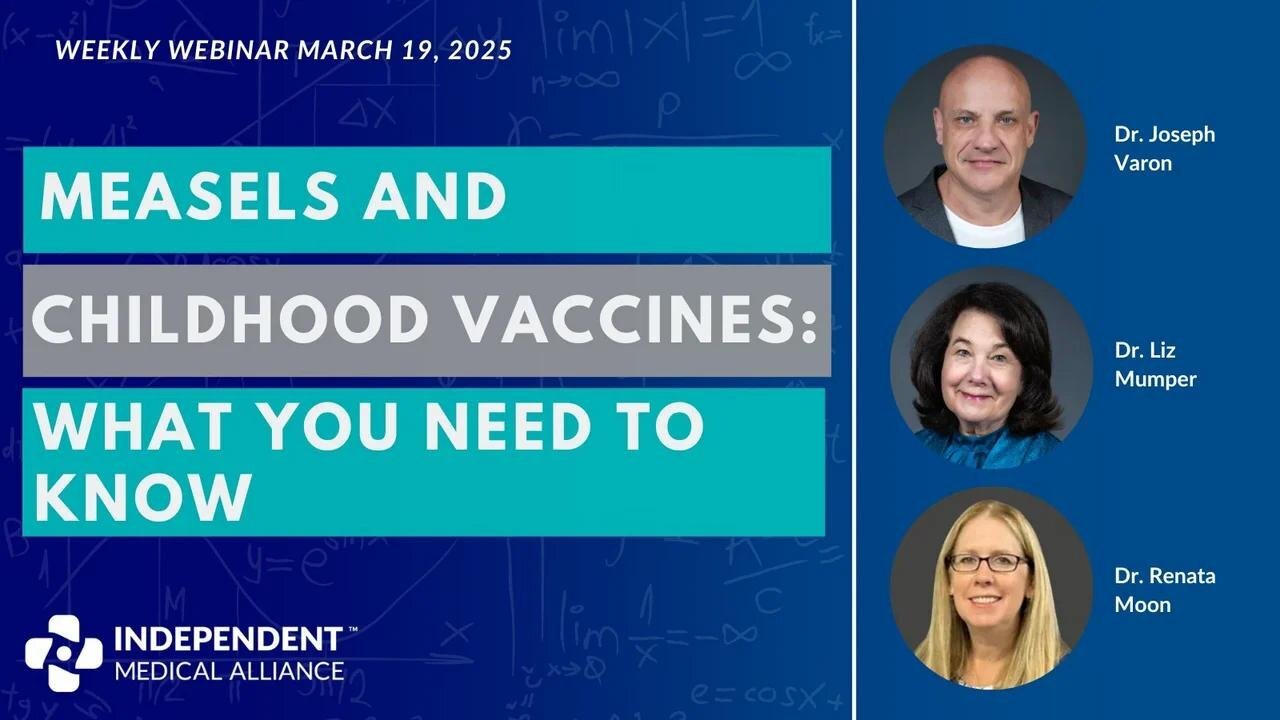 WEEKLY WEBINAR MARCH 19, 2025

MEASELS AND

CHILDHOOD VACCINES:

WHAT YOU NEED TO KNOW

INDEPENDENT™
MEDICAL ALLIANCE

Dr. Joseph Varon

Dr. Liz Mumper

Dr. Renata Moon